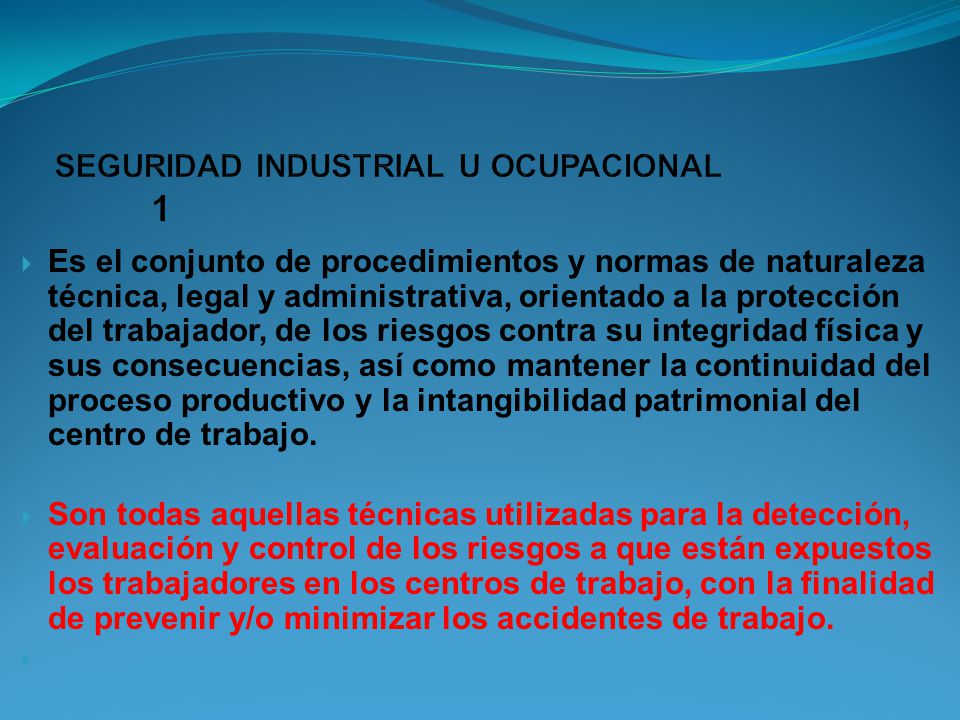 SEGURIDAD INDUSTRIAL U OCUPACIONAL
1

Es el conjunto de procedimientos y normas de naturaleza técnica, legal y administrativa, orientado a la protección del trabajador, de los riesgos contra su integridad física y sus consecuencias, así como mantener la continuidad del proceso productivo y la intangibilidad patrimonial del centro de trabajo.

Son todas aquellas técnicas utilizadas para la detección, evaluación y control de los riesgos a que están expuestos los trabajadores en los centros de trabajo, con la finalidad de prevenir y/o minimizar los accidentes de trabajo.